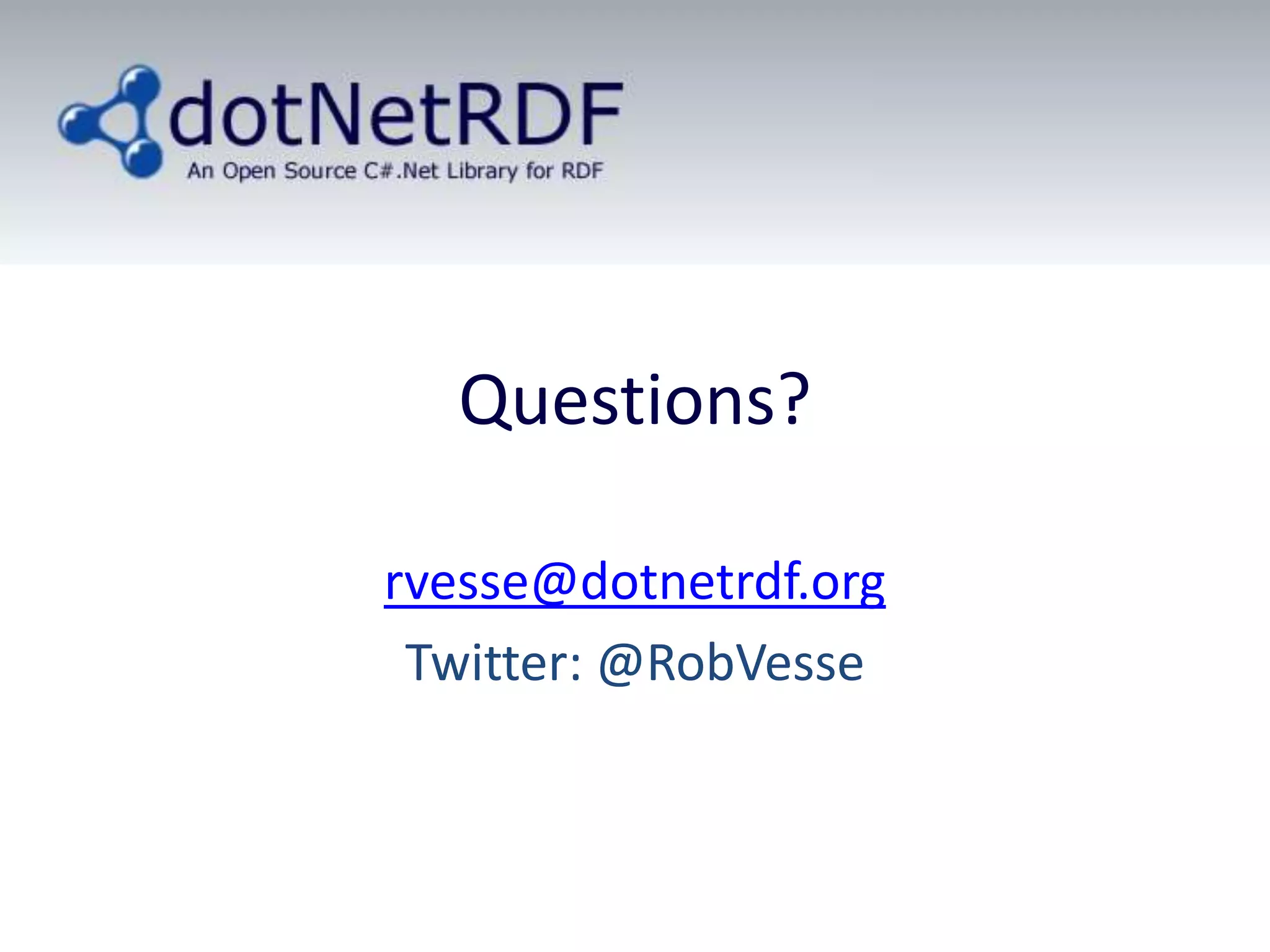 dotNetRDF
An Open Source C#.Net Library for RDF

Questions?

rvesse@dotnetrdf.org
Twitter: @RobVesse